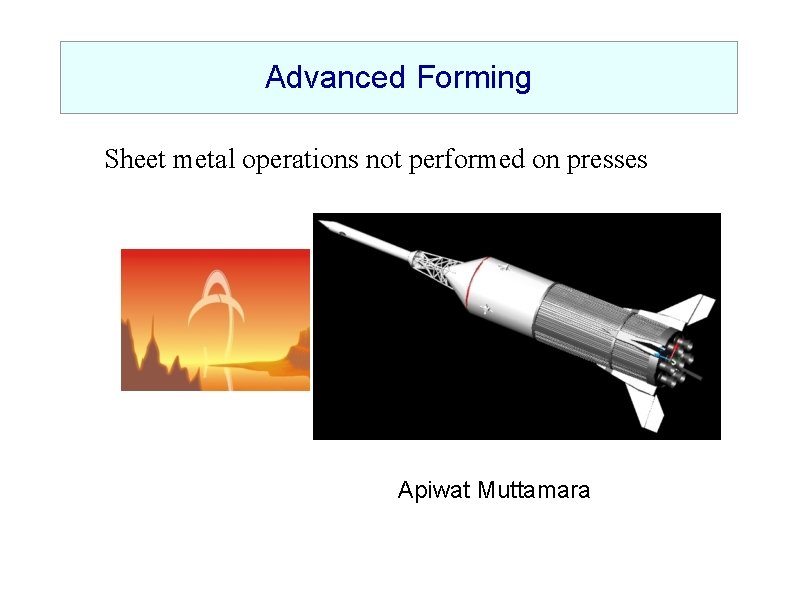 Advanced Forming

Sheet metal operations not performed on presses

Apiwat Muttamara